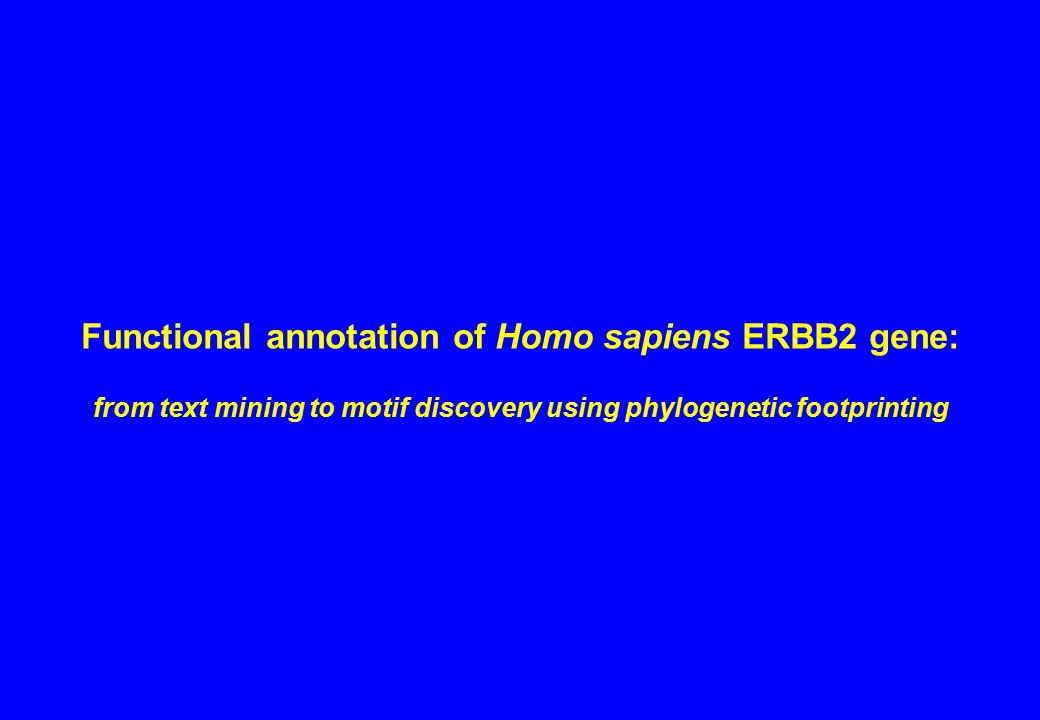 Functional annotation of Homo sapiens ERBB2 gene:

from text mining to motif discovery using phylogenetic footprinting